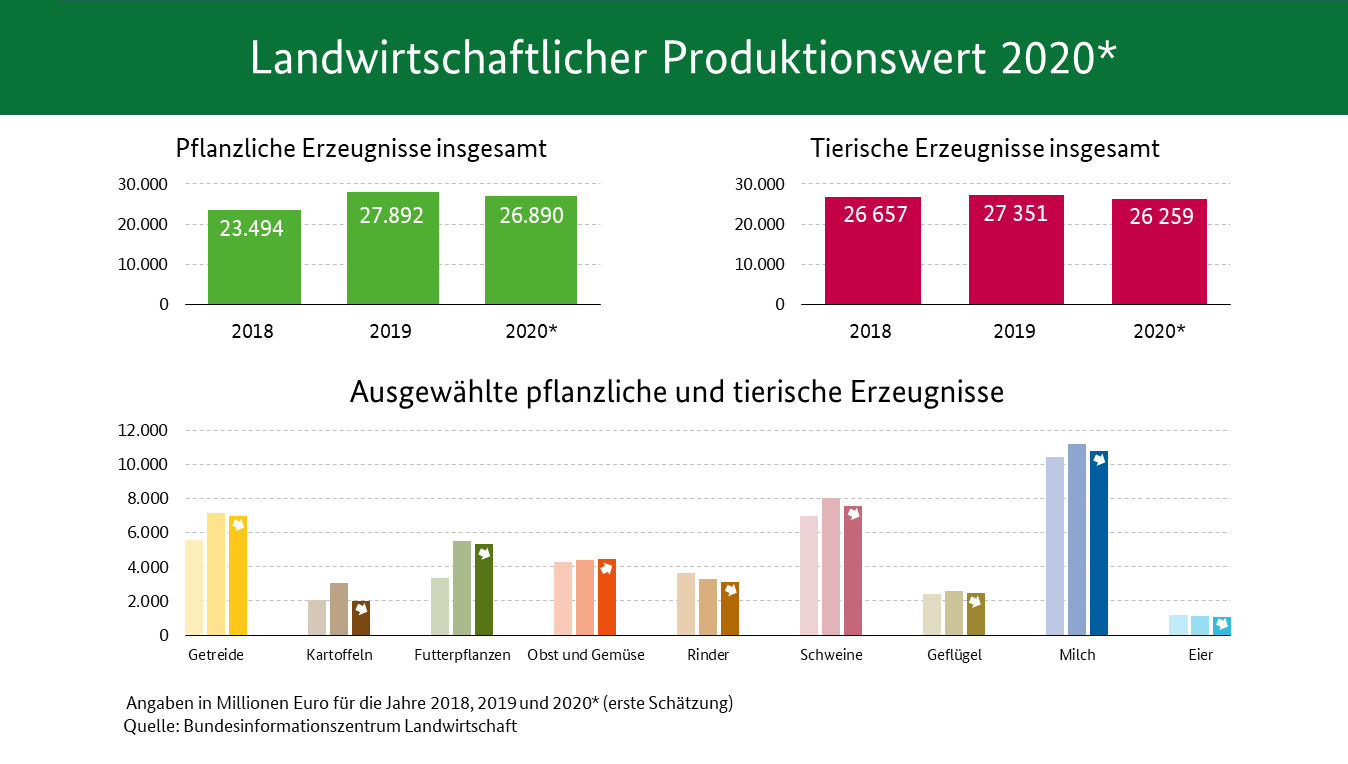 Landwirtschaftlicher Produktionswert 2020*

Pflanzliche Erzeugnisse insgesamt

30.000
20.000
10.000
0

23.494
27.892
26.890

2018
2019
2020*

Tierische Erzeugnisse insgesamt

30.000
20.000
10.000
0

26 657
27 351
26 259

2018
2019
2020*

Ausgewählte pflanzliche und tierische Erzeugnisse

12.000
10.000
8.000
6.000
4.000
2.000
0

Getreide
Kartoffeln
Futterpflanzen
Obst und Gemüse
Rinder
Schweine
Geflügel
Milch
Eier

Angaben in Millionen Euro für die Jahre 2018, 2019 und 2020* (erste Schätzung)
Quelle: Bundesinformationszentrum Landwirtschaft